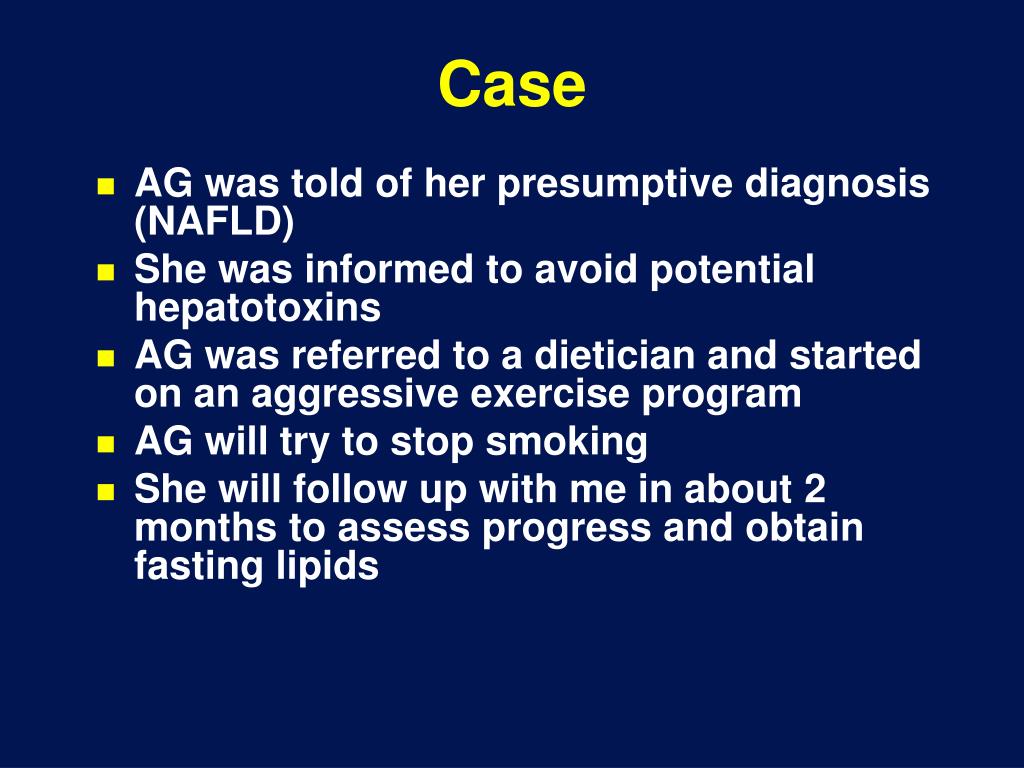 Case

- AG was told of her presumptive diagnosis (NAFLD)
- She was informed to avoid potential hepatotoxins
- AG was referred to a dietician and started on an aggressive exercise program
- AG will try to stop smoking
- She will follow up with me in about 2 months to assess progress and obtain fasting lipids